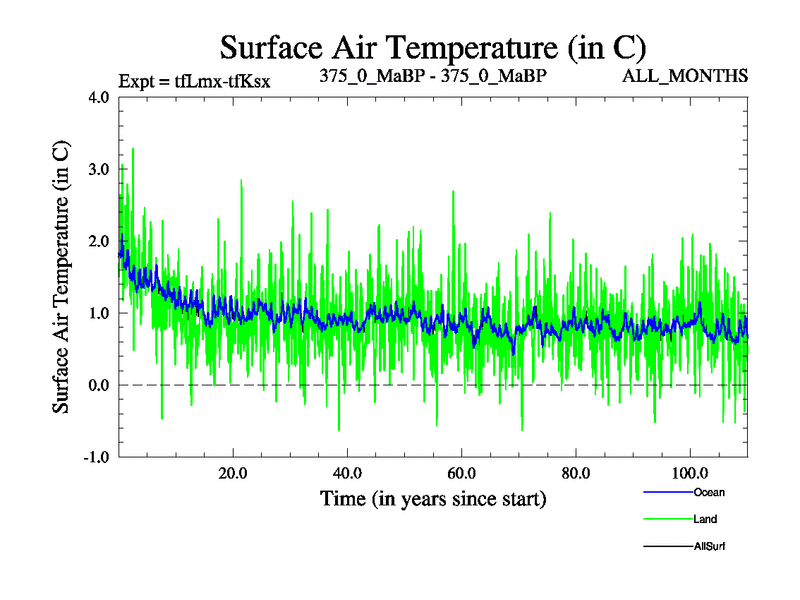 Surface Air Temperature (in C)

Expt = tfLmx-tfKsx

375_0_MaBP - 375_0_MaBP

ALL_MONTHS

Surface Air Temperature (in C)

4.0
3.0
2.0
1.0
0.0
-1.0

20.0
40.0
60.0
80.0
100.0

Time (in years since start)

Ocean
Land
AllSurf